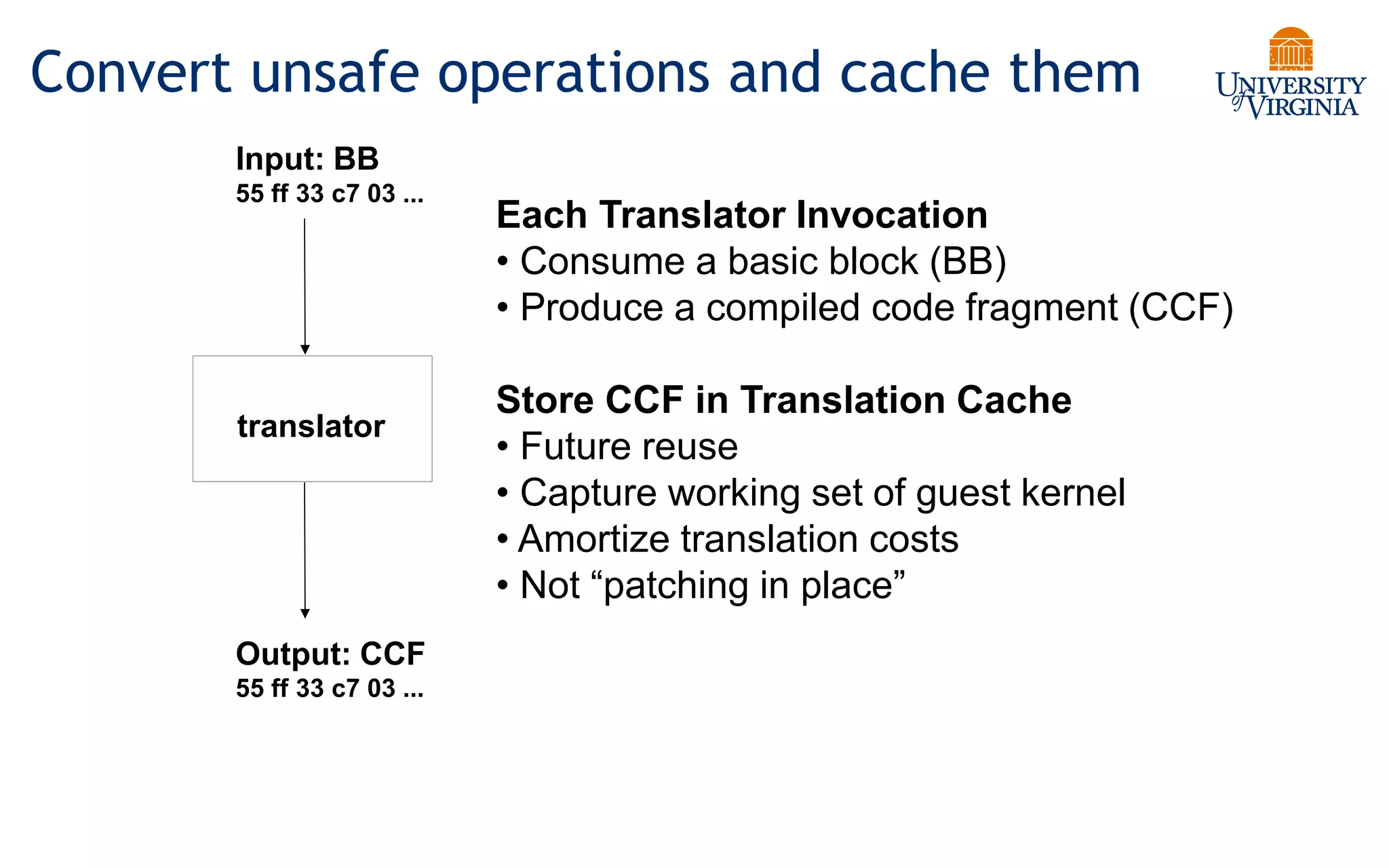 Convert unsafe operations and cache them

UNIVERSITY of VIRGINIA

Input: BB
55 ff 33 c7 03 ...

translator

Output: CCF
55 ff 33 c7 03 ...

Each Translator Invocation
• Consume a basic block (BB)
• Produce a compiled code fragment (CCF)

Store CCF in Translation Cache
• Future reuse
• Capture working set of guest kernel
• Amortize translation costs
• Not “patching in place”